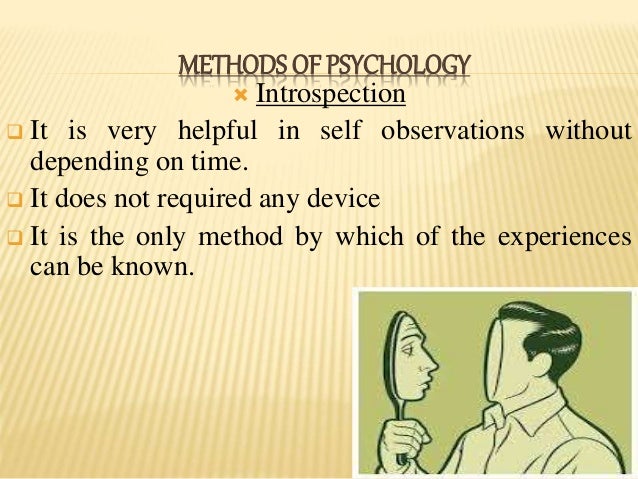 METHODS OF PSYCHOLOGY

Introspection

It is very helpful in self observations without depending on time.

It does not required any device

It is the only method by which of the experiences can be known.